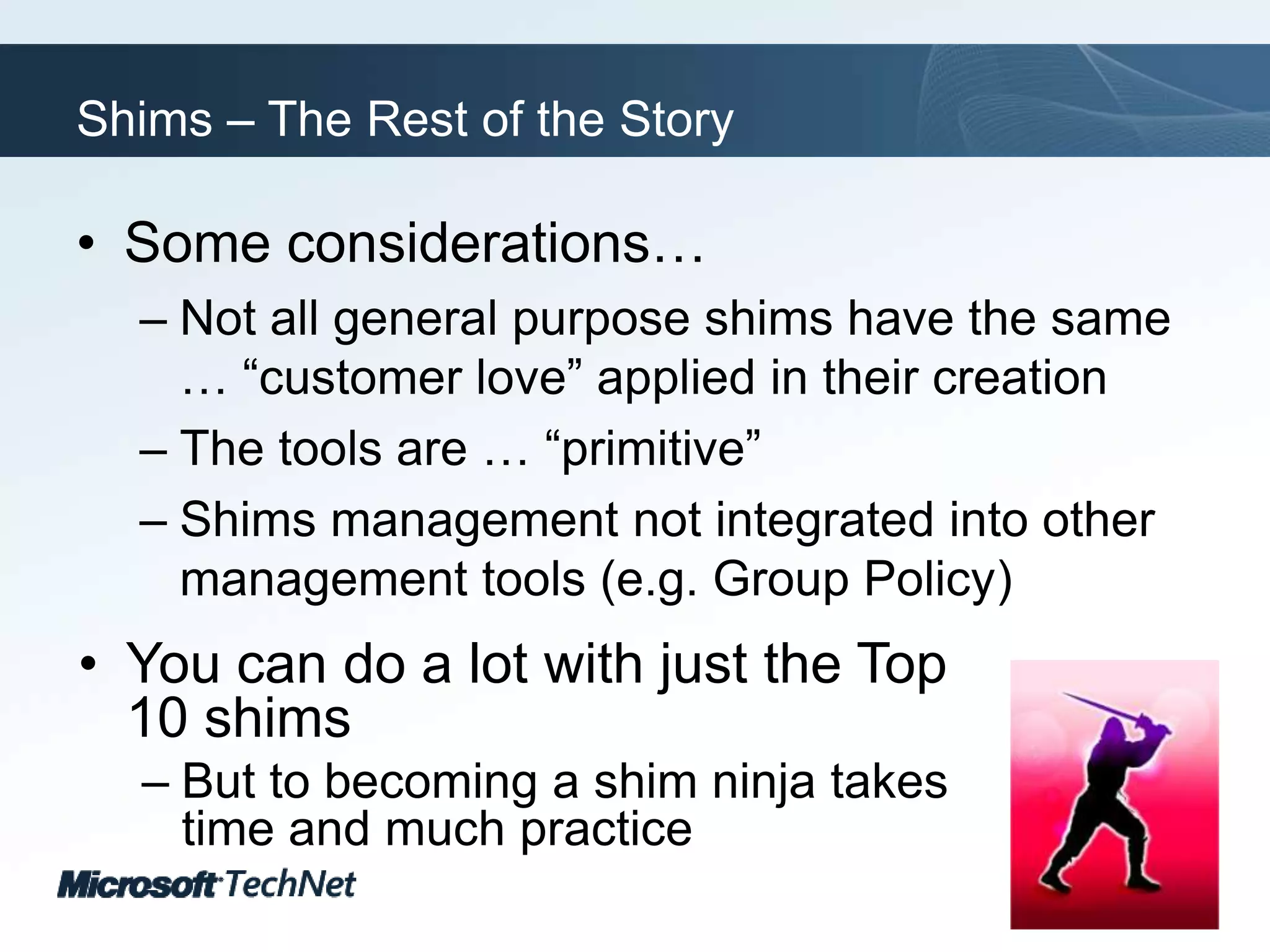 Shims – The Rest of the Story

• Some considerations…

– Not all general purpose shims have the same … “customer love” applied in their creation

– The tools are … “primitive”

– Shims management not integrated into other management tools (e.g. Group Policy)

• You can do a lot with just the Top 10 shims

– But to becoming a shim ninja takes time and much practice

Microsoft TechNet